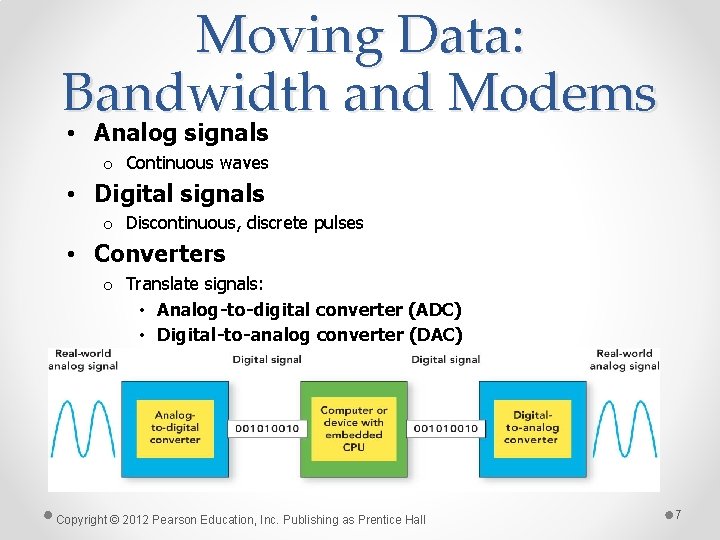 Moving Data: Bandwidth and Modems

• Analog signals
 o Continuous waves
• Digital signals
 o Discontinuous, discrete pulses
• Converters
 o Translate signals:
  • Analog-to-digital converter (ADC)
  • Digital-to-analog converter (DAC)

Real-world analog signal

Digital signal

Digital signal

Real-world analog signal

Analog-to-digital converter

001010010

Computer or device with embedded CPU

001010010

Digital-to-analog converter

Copyright © 2012 Pearson Education, Inc. Publishing as Prentice Hall

7